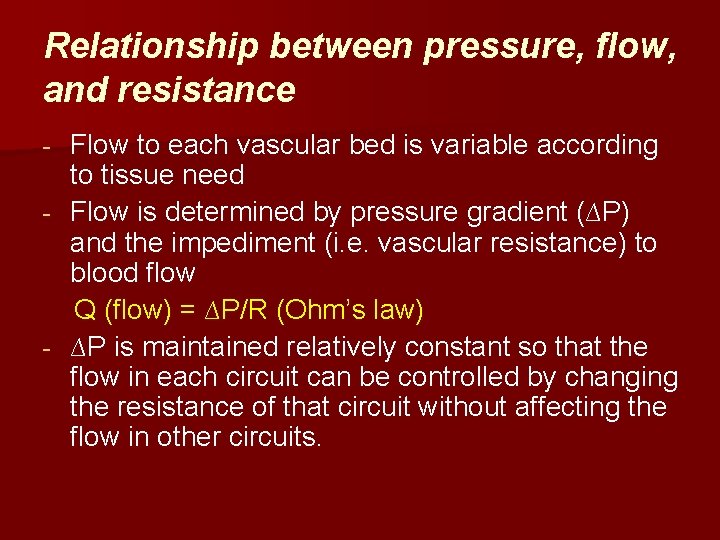 Relationship between pressure, flow, and resistance

- Flow to each vascular bed is variable according to tissue need
- Flow is determined by pressure gradient ($\Delta P$) and the impediment (i.e. vascular resistance) to blood flow

Q (flow) = $\Delta P/R$ (Ohm's law)

- $\Delta P$ is maintained relatively constant so that the flow in each circuit can be controlled by changing the resistance of that circuit without affecting the flow in other circuits.